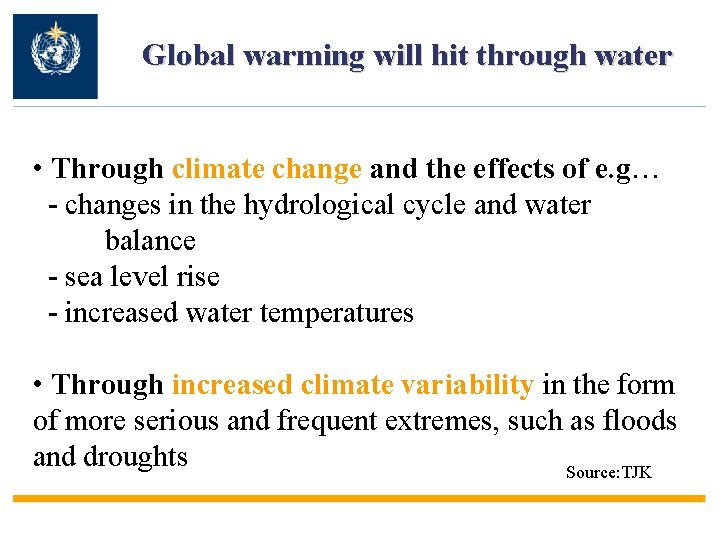 Global warming will hit through water

• Through climate change and the effects of e.g…
- changes in the hydrological cycle and water balance
- sea level rise
- increased water temperatures

• Through increased climate variability in the form of more serious and frequent extremes, such as floods and droughts

Source: TJK